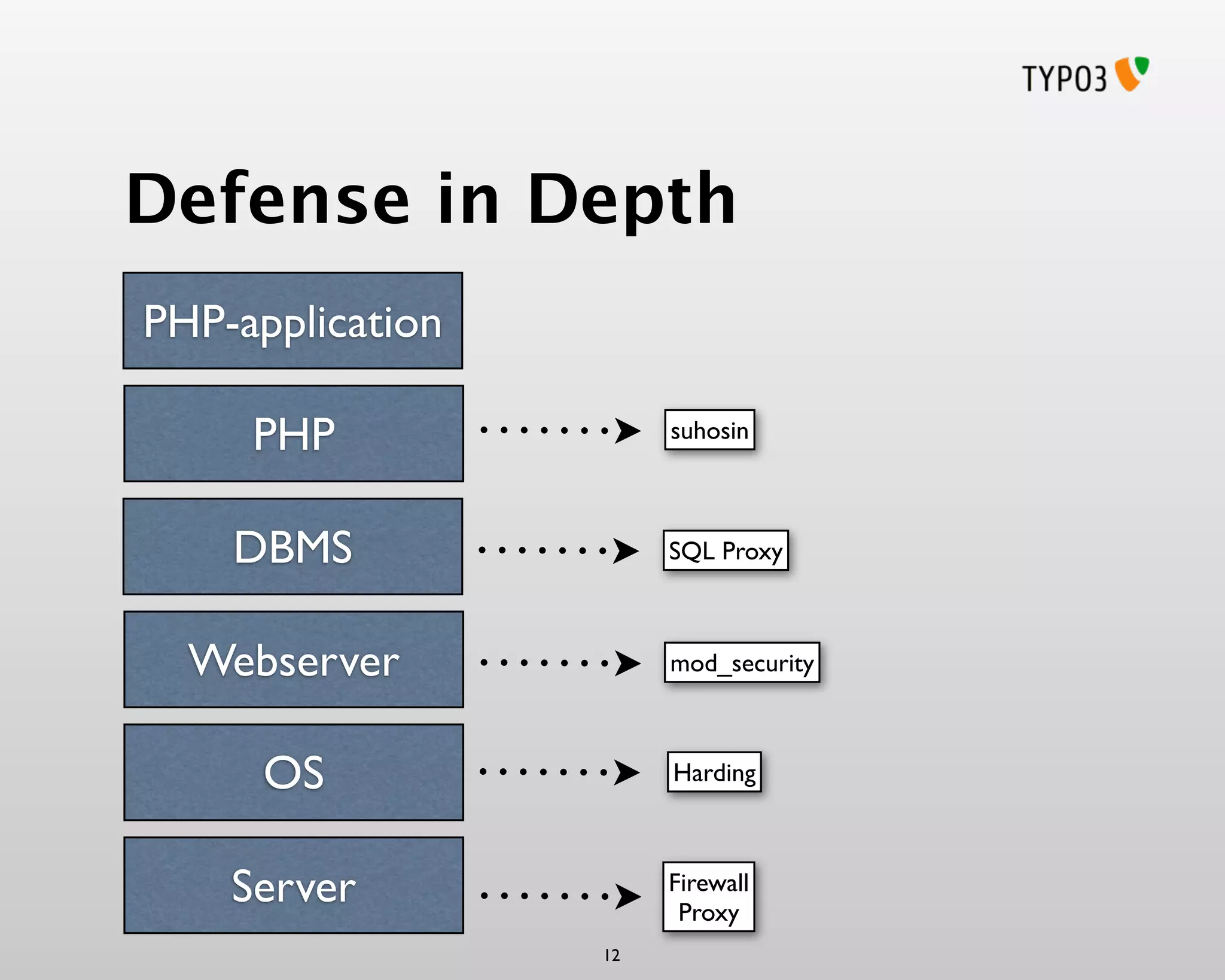 TYPO3

Defense in Depth

PHP-application

PHP

suhosin

DBMS

SQL Proxy

Webserver

mod_security

OS

Harding

Server

Firewall Proxy

12